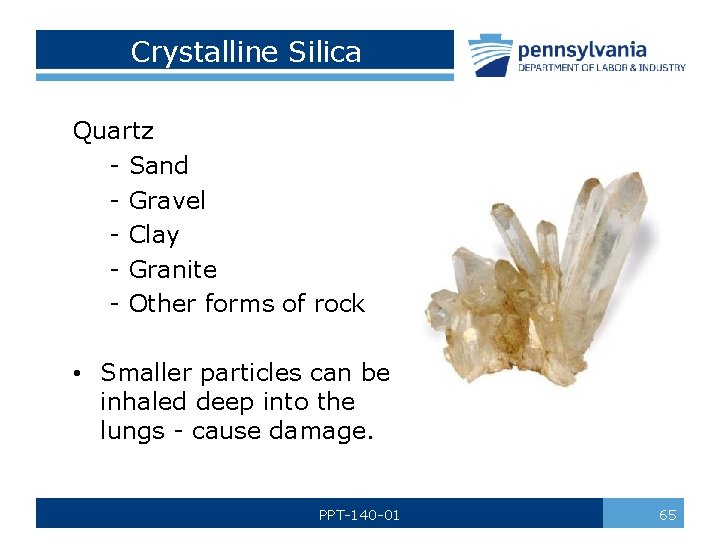 Crystalline Silica

pennsylvania
DEPARTMENT OF LABOR & INDUSTRY

Quartz
- Sand
- Gravel
- Clay
- Granite
- Other forms of rock

• Smaller particles can be inhaled deep into the lungs - cause damage.

PPT-140-01

65